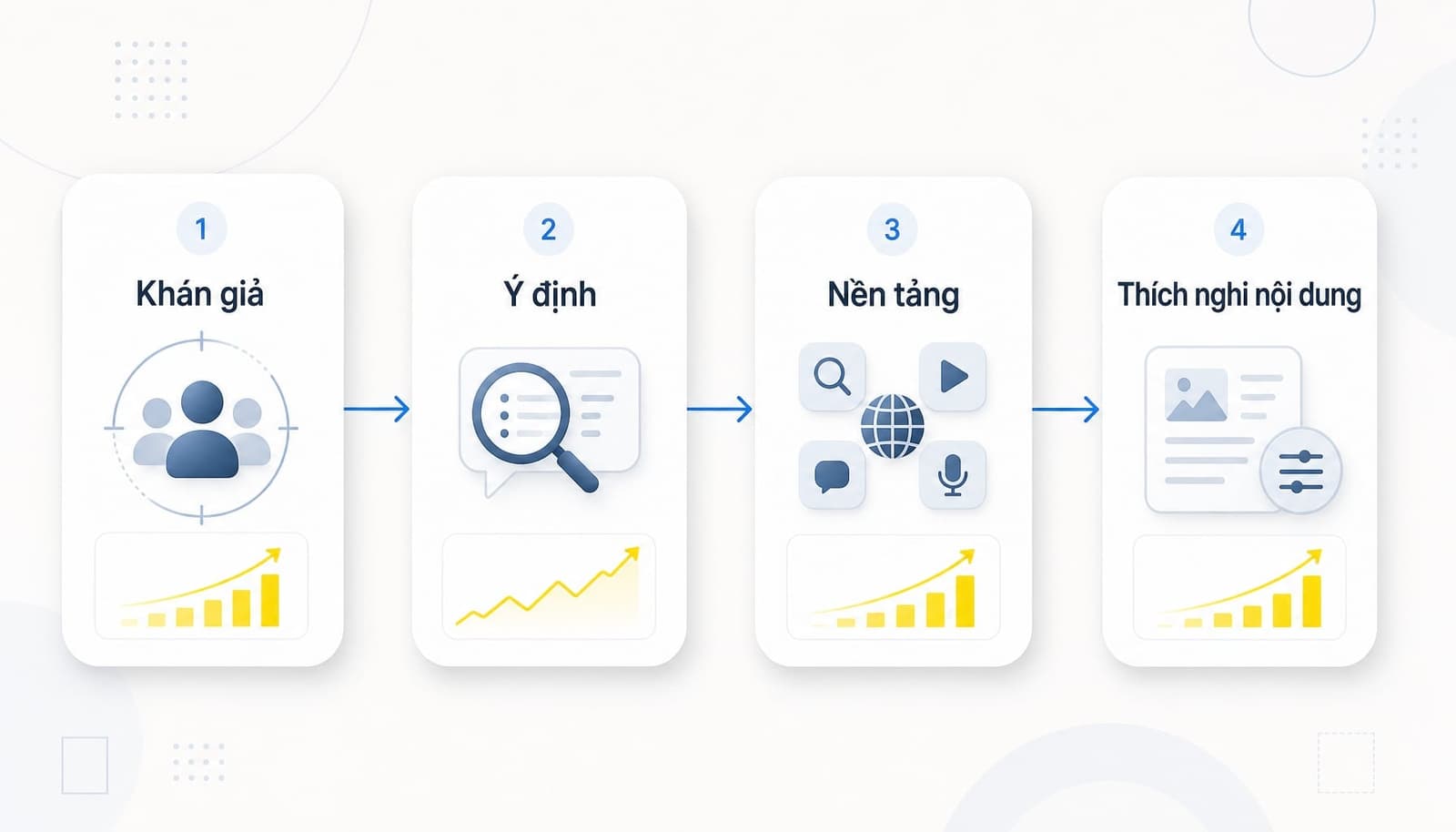 1
Khán giả

2
Ý định

3
Nền tảng

4
Thích nghi nội dung